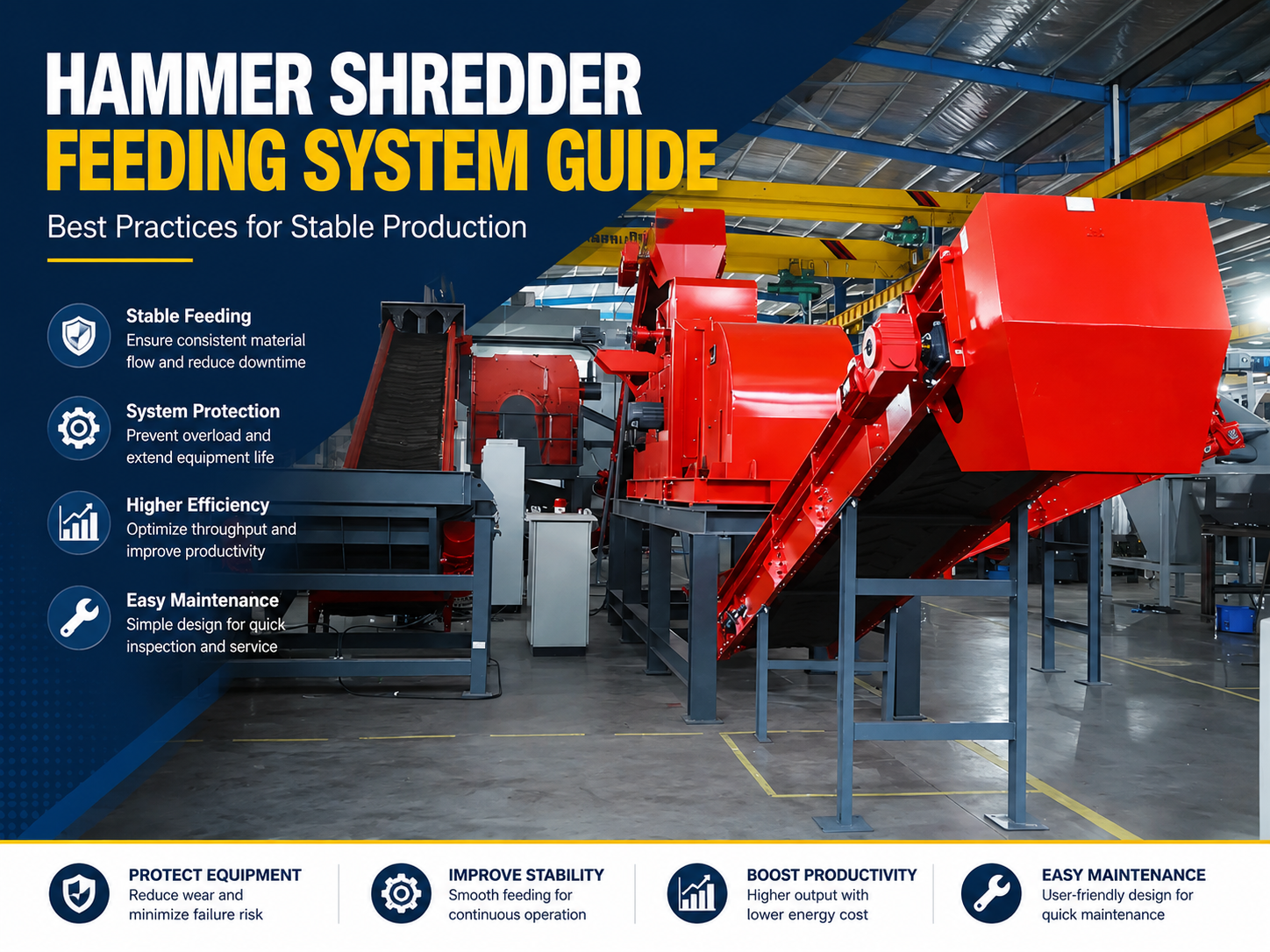 HAMMER SHREDDER
FEEDING SYSTEM GUIDE

Best Practices for Stable Production

Stable Feeding
Ensure consistent material flow and reduce downtime

System Protection
Prevent overload and extend equipment life

Higher Efficiency
Optimize throughput and improve productivity

Easy Maintenance
Simple design for quick inspection and service

PROTECT EQUIPMENT
Reduce wear and minimize failure risk

IMPROVE STABILITY
Smooth feeding for continuous operation

BOOST PRODUCTIVITY
Higher output with lower energy cost

EASY MAINTENANCE
User-friendly design for quick maintenance